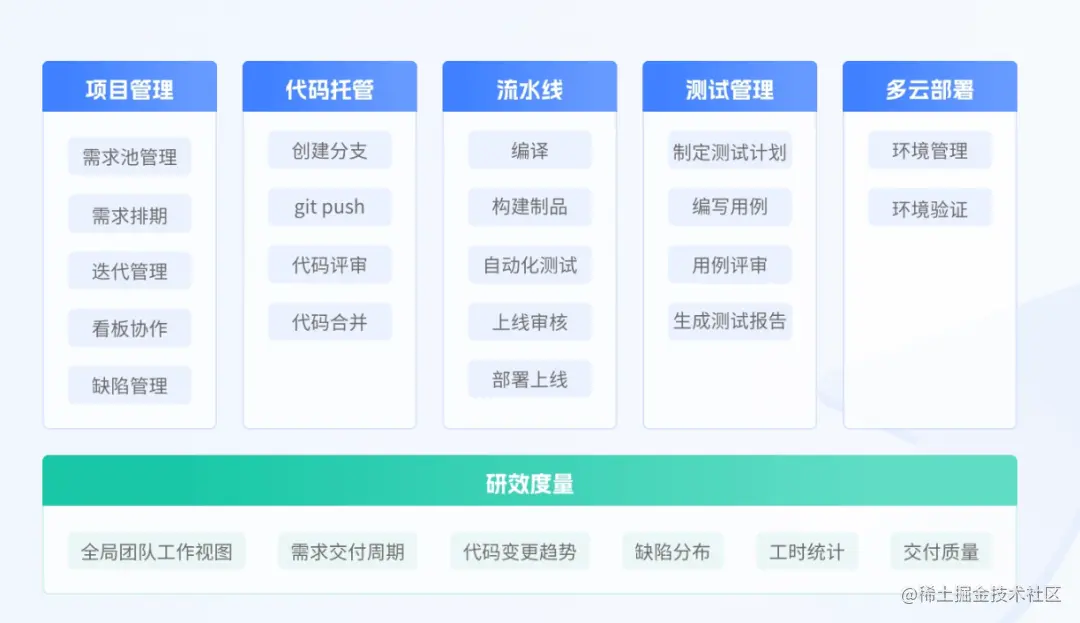 项目管理

需求池管理

需求排期

迭代管理

看板协作

缺陷管理

代码托管

创建分支

git push

代码评审

代码合并

流水线

编译

构建制品

自动化测试

上线审核

部署上线

测试管理

制定测试计划

编写用例

用例评审

生成测试报告

多云部署

环境管理

环境验证

研效度量

全局团队工作视图

需求交付周期

代码变更趋势

缺陷分布

工时统计

交付质量

@稀土掘金技术社区